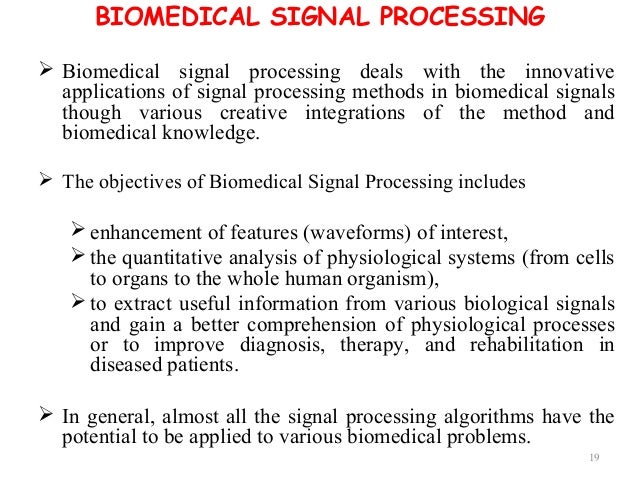 BIOMEDICAL SIGNAL PROCESSING

➢ Biomedical signal processing deals with the innovative applications of signal processing methods in biomedical signals though various creative integrations of the method and biomedical knowledge.

➢ The objectives of Biomedical Signal Processing includes

➢ enhancement of features (waveforms) of interest,

➢ the quantitative analysis of physiological systems (from cells to organs to the whole human organism),

➢ to extract useful information from various biological signals and gain a better comprehension of physiological processes or to improve diagnosis, therapy, and rehabilitation in diseased patients.

➢ In general, almost all the signal processing algorithms have the potential to be applied to various biomedical problems.

19